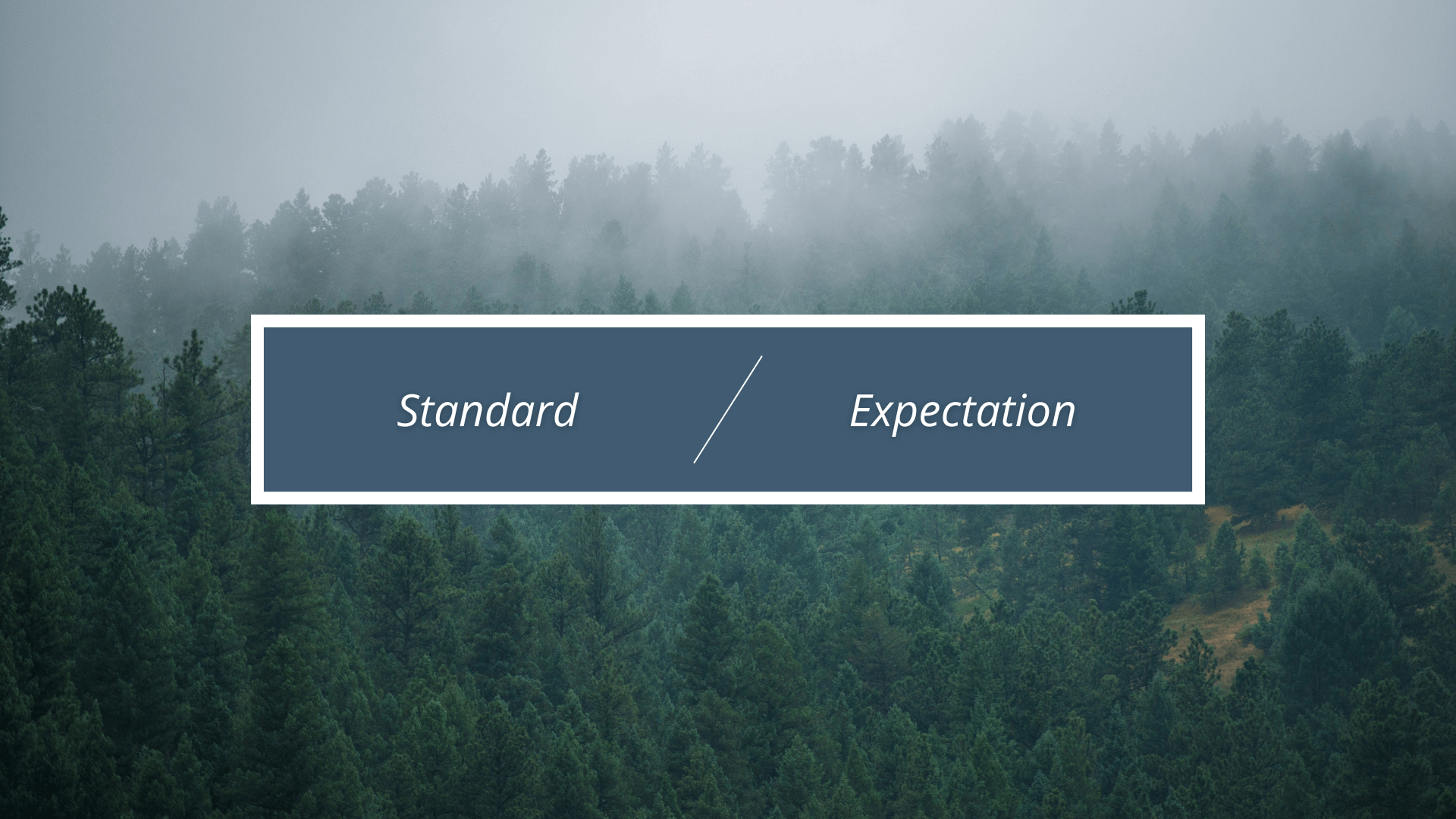 Standard

Expectation